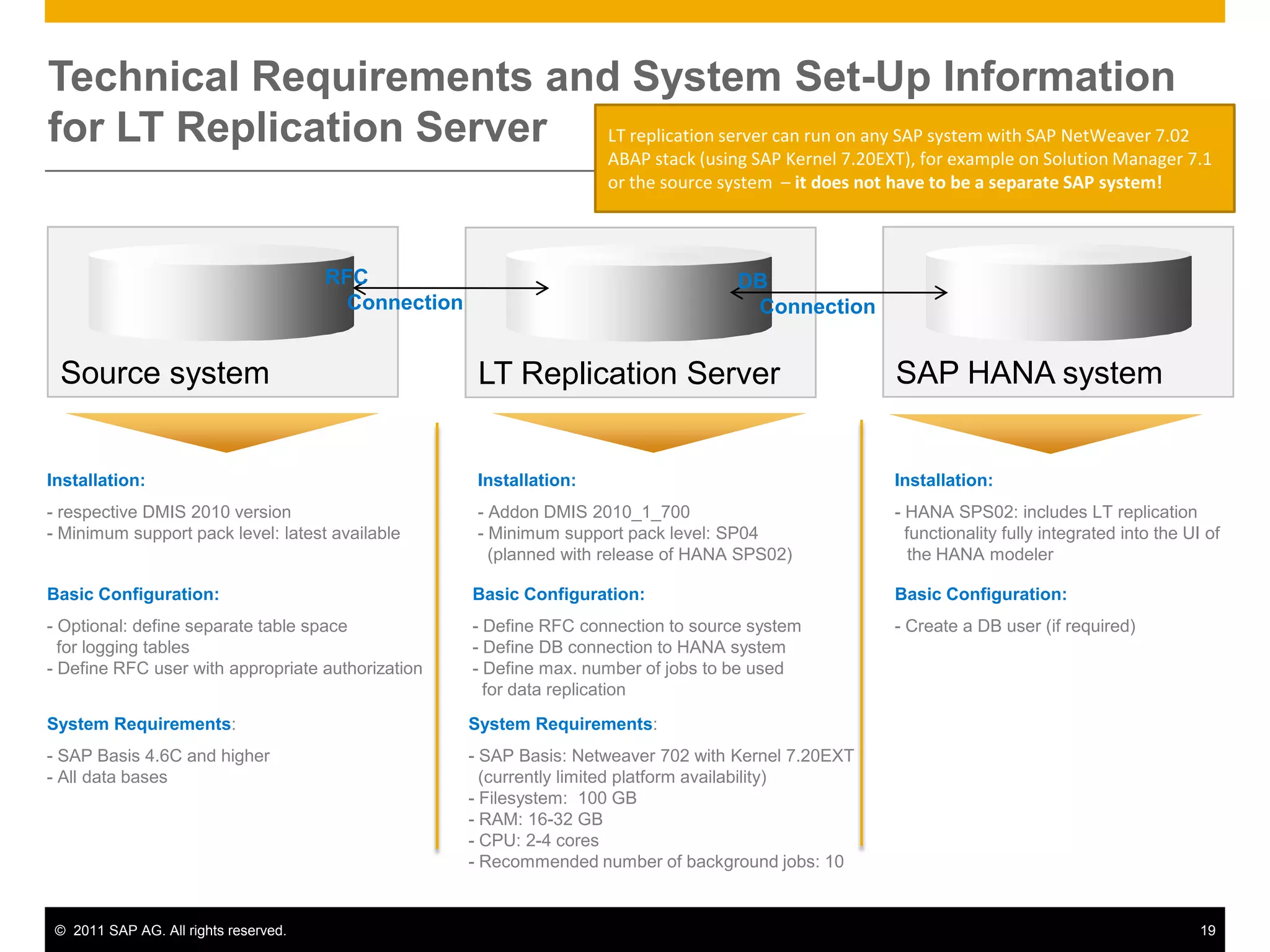 Technical Requirements and System Set-Up Information for LT Replication Server

LT replication server can run on any SAP system with SAP NetWeaver 7.02 ABAP stack (using SAP Kernel 7.20EXT), for example on Solution Manager 7.1 or the source system – it does not have to be a separate SAP system!

RFC Connection

DB Connection

Source system

LT Replication Server

SAP HANA system

Installation:

- respective DMIS 2010 version
- Minimum support pack level: latest available

Basic Configuration:

- Optional: define separate table space for logging tables
- Define RFC user with appropriate authorization

System Requirements:

- SAP Basis 4.6C and higher
- All data bases

Installation:

- Addon DMIS 2010_1_700
- Minimum support pack level: SP04 (planned with release of HANA SPS02)

Basic Configuration:

- Define RFC connection to source system
- Define DB connection to HANA system
- Define max. number of jobs to be used for data replication

System Requirements:

- SAP Basis: Netweaver 702 with Kernel 7.20EXT (currently limited platform availability)
- Filesystem: 100 GB
- RAM: 16-32 GB
- CPU: 2-4 cores
- Recommended number of background jobs: 10

Installation:

- HANA SPS02: includes LT replication functionality fully integrated into the UI of the HANA modeler

Basic Configuration:

- Create a DB user (if required)

© 2011 SAP AG. All rights reserved.

19